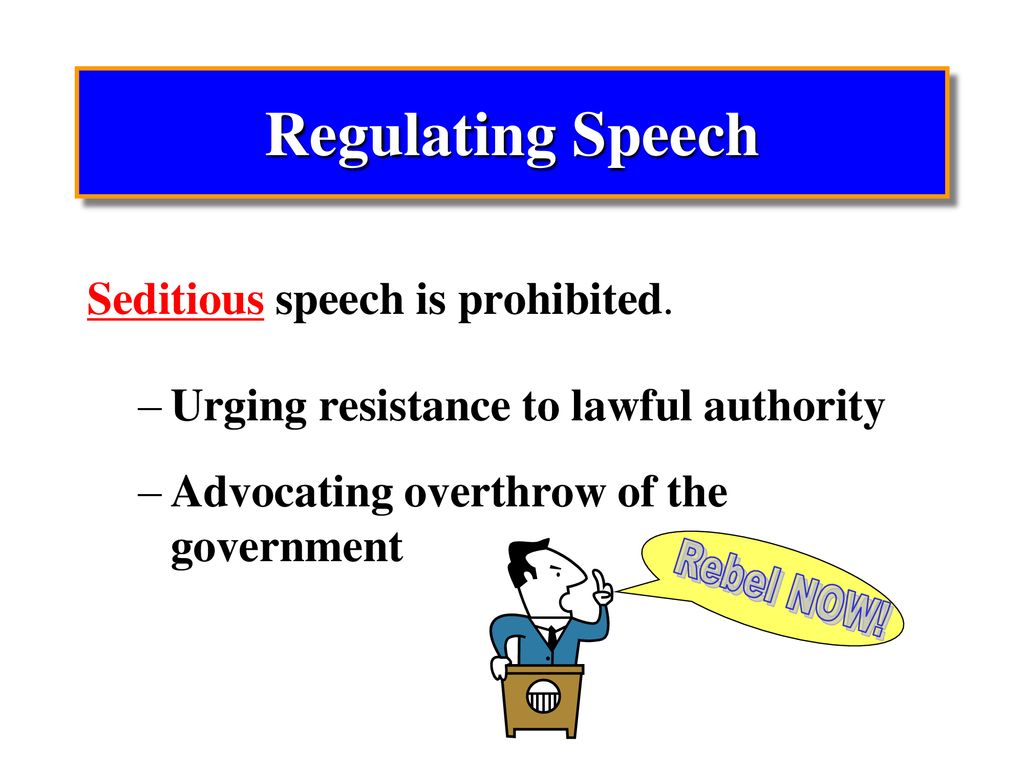 Regulating Speech

Seditious speech is prohibited.

– Urging resistance to lawful authority

– Advocating overthrow of the government

Rebel NOW!